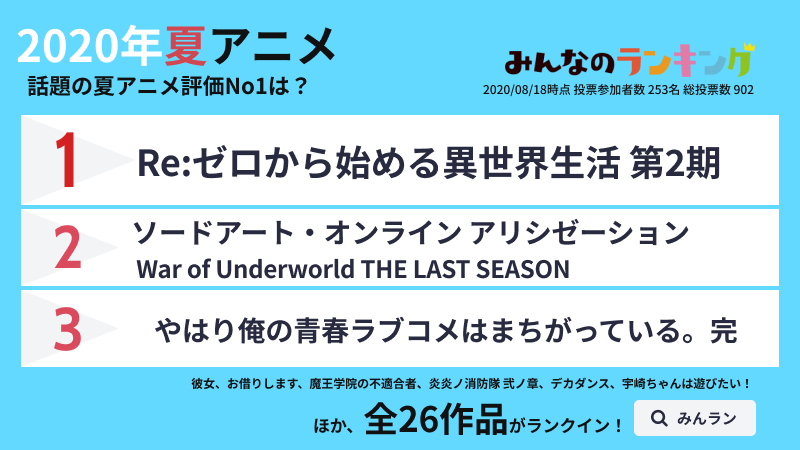 2020年夏アニメ
話題の夏アニメ評価No1は？

みんなのランキング
2020/08/18時点 投票参加者数 253名 総投票数 902

1
Re:ゼロから始める異世界生活 第2期

2
ソードアート・オンライン アリシゼーション
War of Underworld THE LAST SEASON

3
やはり俺の青春ラブコメはまちがっている。完

彼女、お借りします、魔王学院の不適合者、炎炎ノ消防隊 弐ノ章、デカダンス、宇崎ちゃんは遊びたい！

ほか、全26作品がランクイン！

みんラン